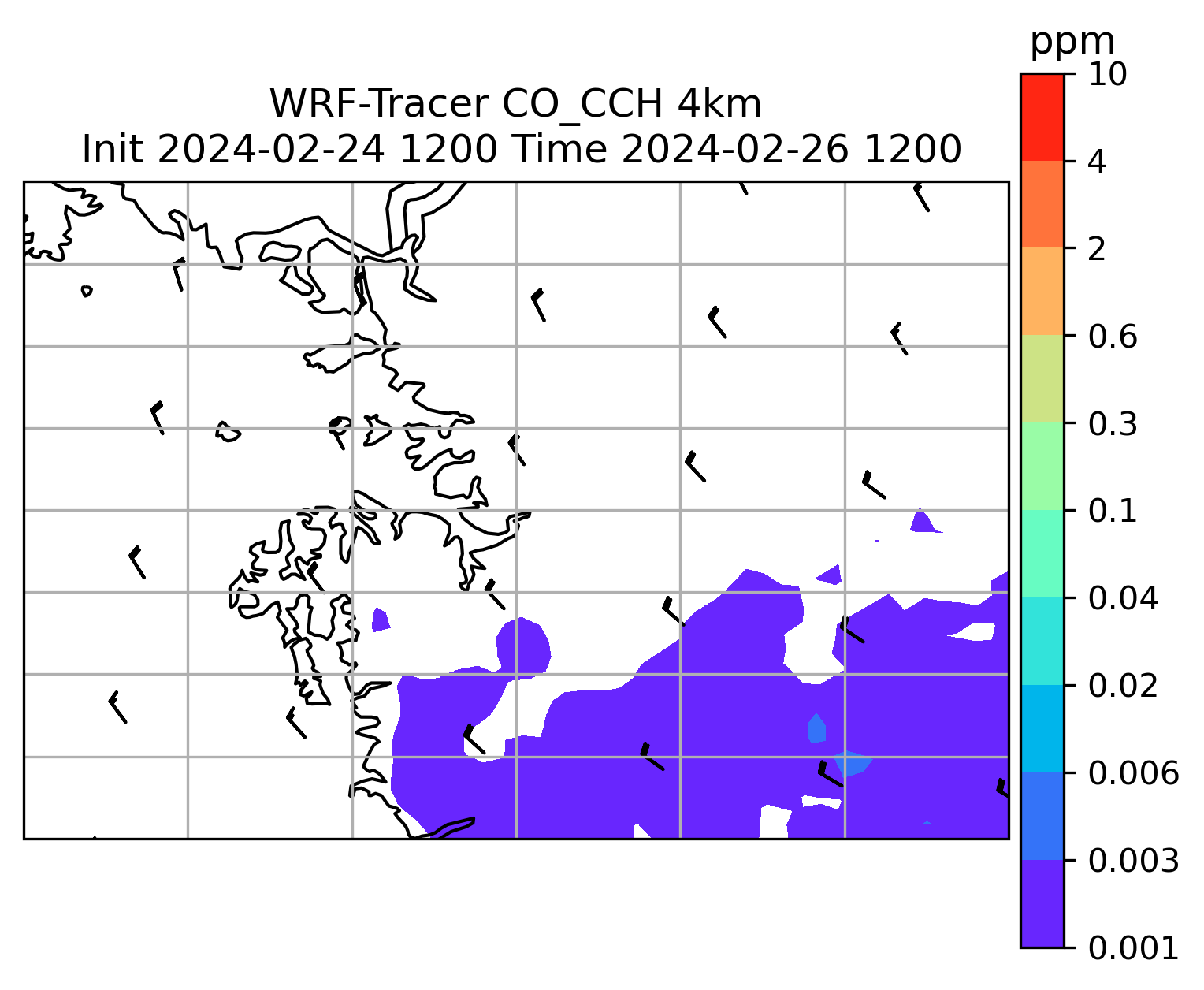 WRF-Tracer CO_CCH 4km
Init 2024-02-24 1200 Time 2024-02-26 1200

ppm
10
4
2
0.6
0.3
0.1
0.04
0.02
0.006
0.003
0.001